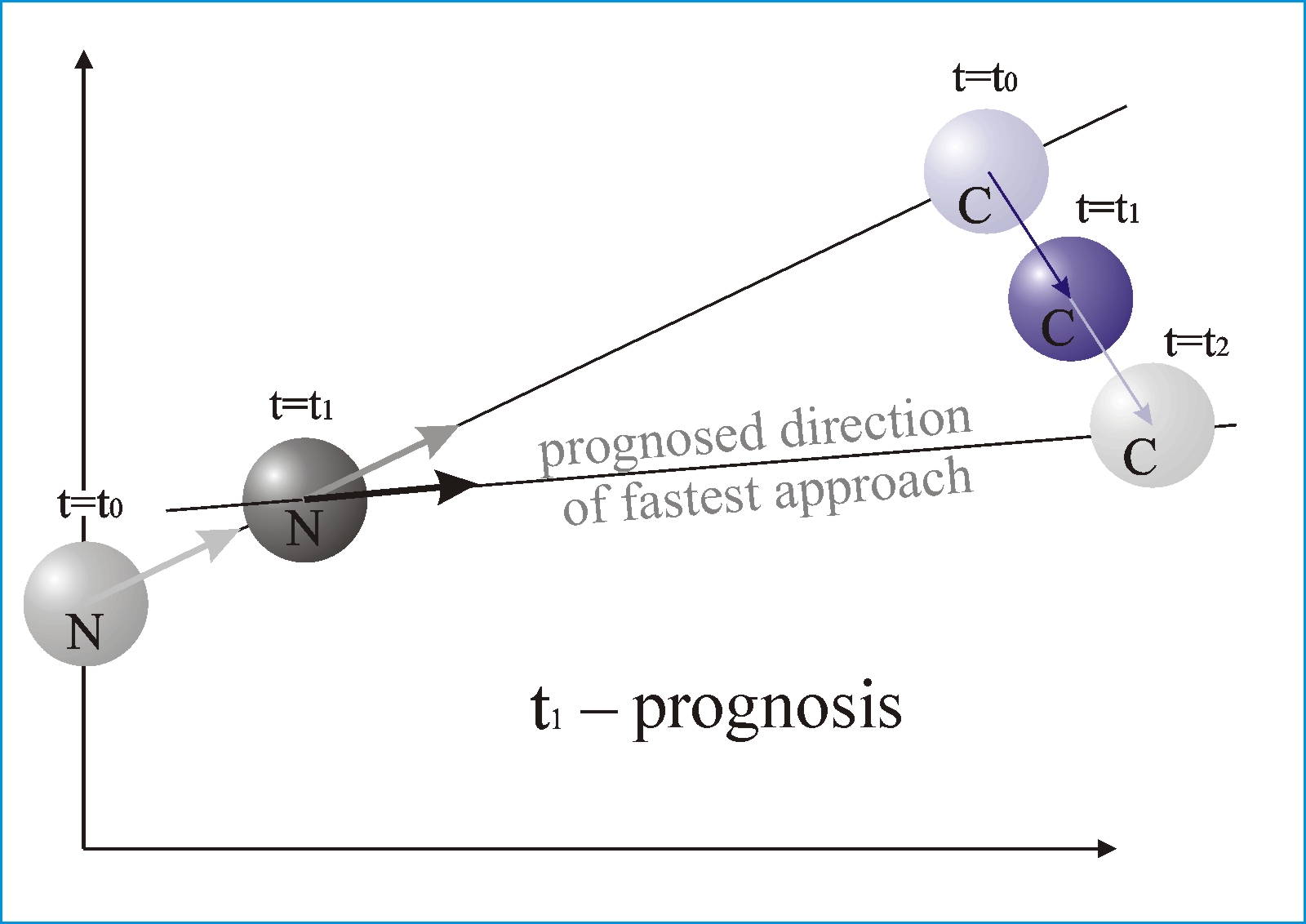 $t=t_0$

C

$t=t_1$

C

$t=t_2$

C

$t=t_1$

N

$t=t_0$

N

prognosed direction of fastest approach

$t_1$ – prognosis